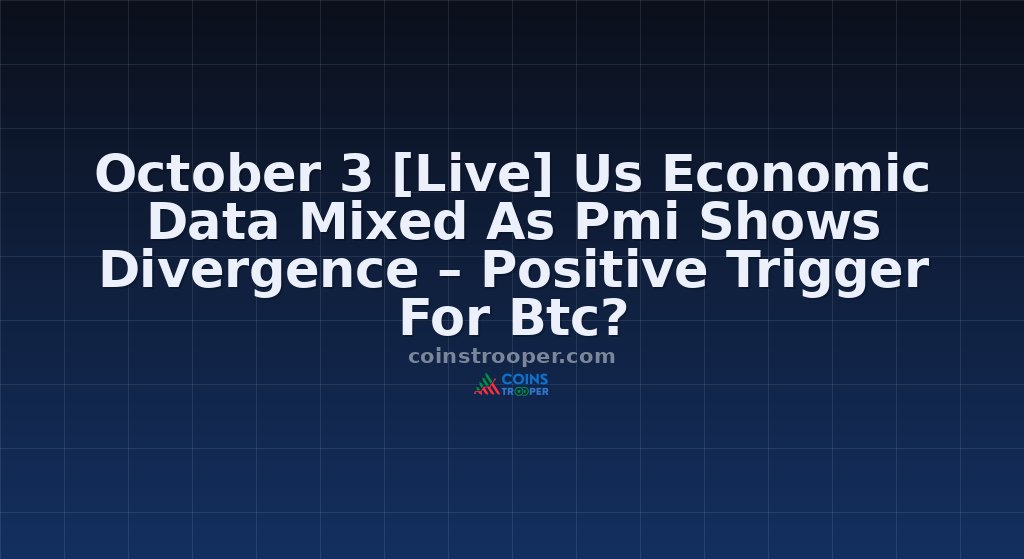 October 3 [Live] Us Economic Data Mixed As Pmi Shows Divergence – Positive Trigger For Btc?

coinstrooper.com

COINS TROOPER